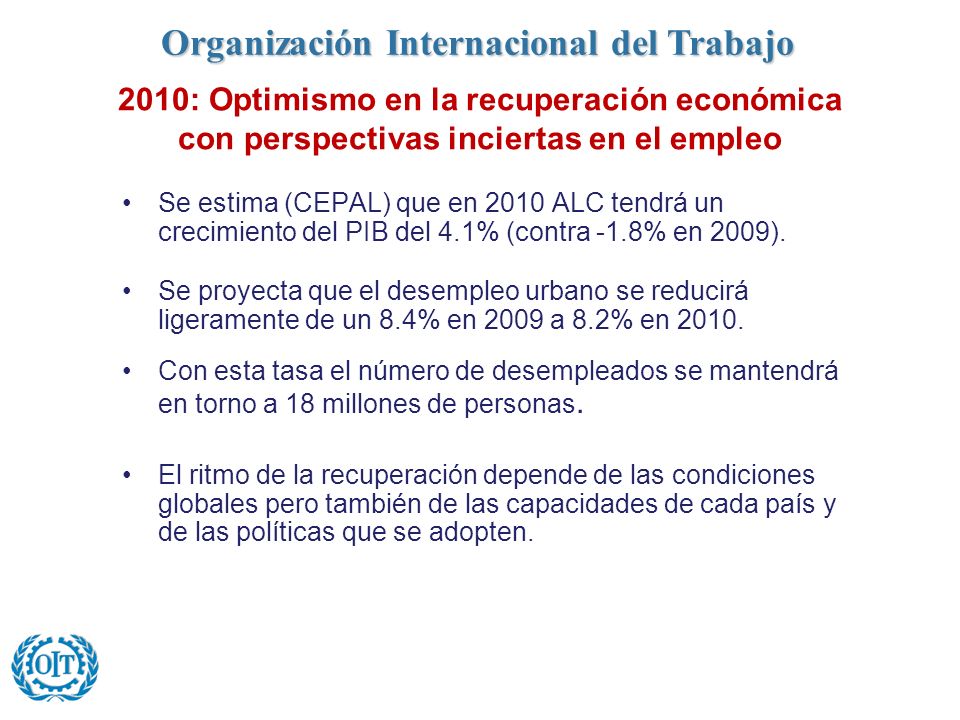 Organización Internacional del Trabajo

2010: Optimismo en la recuperación económica con perspectivas inciertas en el empleo

• Se estima (CEPAL) que en 2010 ALC tendrá un crecimiento del PIB del 4.1% (contra -1.8% en 2009).

• Se proyecta que el desempleo urbano se reducirá ligeramente de un 8.4% en 2009 a 8.2% en 2010.

• Con esta tasa el número de desempleados se mantendrá en torno a 18 millones de personas.

• El ritmo de la recuperación depende de las condiciones globales pero también de las capacidades de cada país y de las políticas que se adopten.

OIT